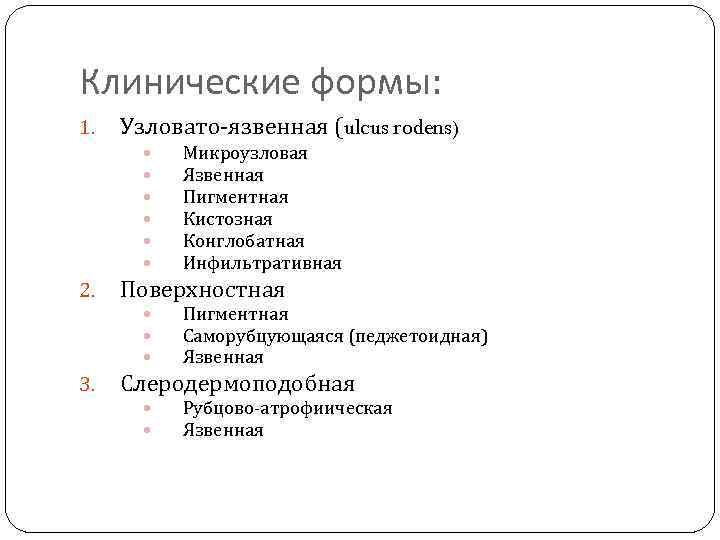 Клинические формы:

1. Узловато-язвенная (ulcus rodens)
   - Микроузловая
   - Язвенная
   - Пигментная
   - Кистозная
   - Конглобатная
   - Инфильтративная
2. Поверхностная
   - Пигментная
   - Саморубцующаяся (педжетоидная)
   - Язвенная
3. Слеродермоподобная
   - Рубцово-атрофическая
   - Язвенная